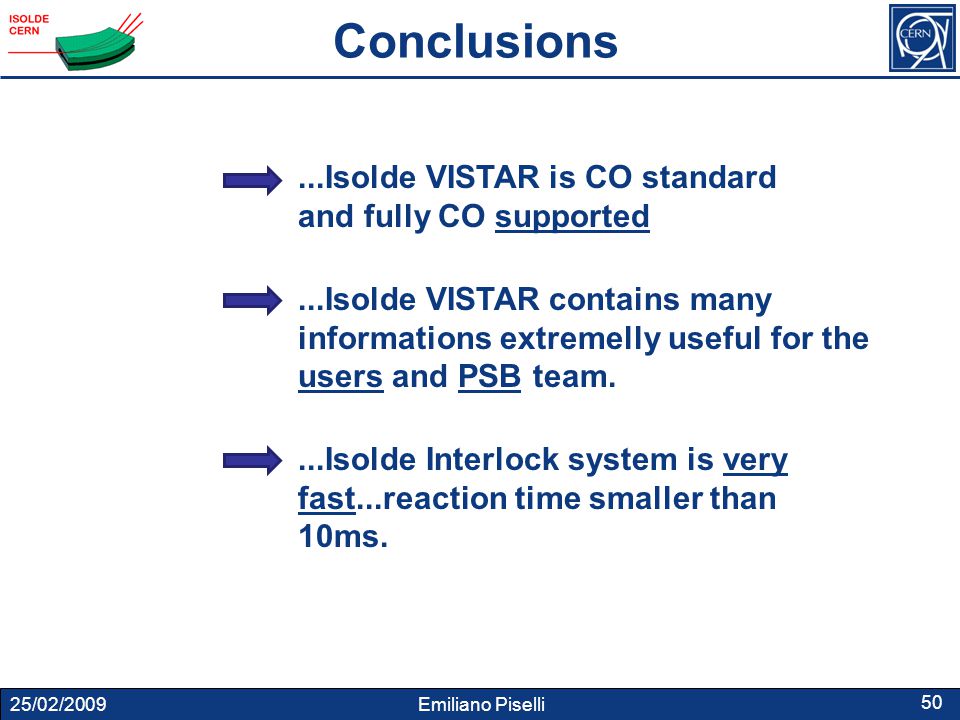 ISOLDE
CERN

Conclusions

CERN

...Isolde VISTAR is CO standard and fully CO supported

...Isolde VISTAR contains many informations extremelly useful for the users and PSB team.

...Isolde Interlock system is very fast...reaction time smaller than 10ms.

25/02/2009

Emiliano Piselli

50